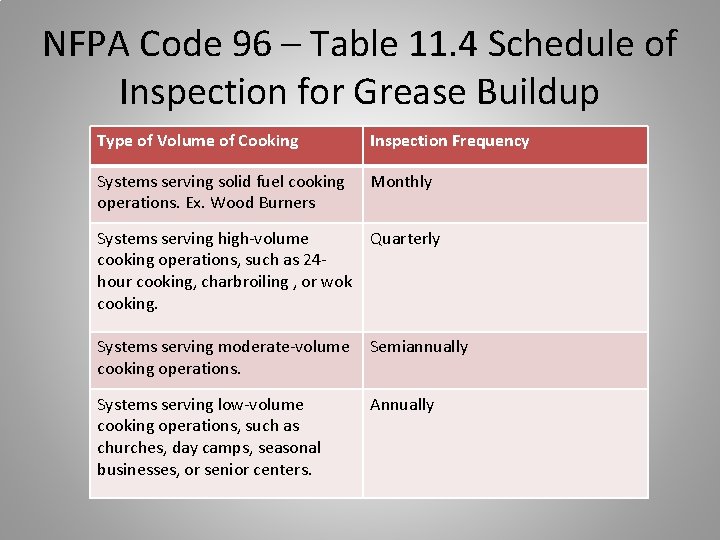 NFPA Code 96 – Table 11.4 Schedule of Inspection for Grease Buildup

| Type of Volume of Cooking | Inspection Frequency |
|---|---|
| Systems serving solid fuel cooking operations. Ex. Wood Burners | Monthly |
| Systems serving high-volume cooking operations, such as 24-hour cooking, charbroiling , or wok cooking. | Quarterly |
| Systems serving moderate-volume cooking operations. | Semiannually |
| Systems serving low-volume cooking operations, such as churches, day camps, seasonal businesses, or senior centers. | Annually |